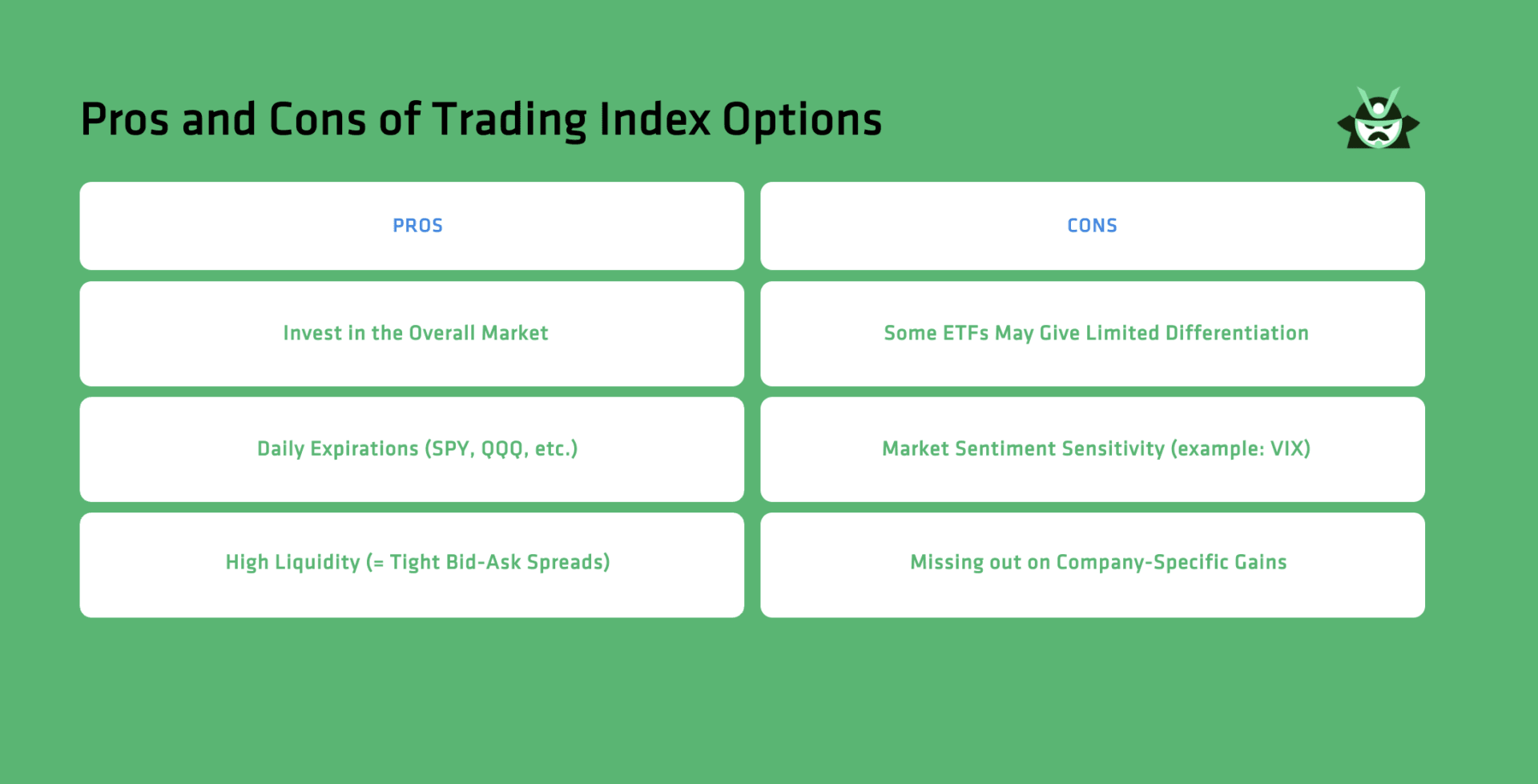 Pros and Cons of Trading Index Options

| PROS | CONS |
|---|---|
| Invest in the Overall Market | Some ETFs May Give Limited Differentiation |
| Daily Expirations (SPY, QQQ, etc.) | Market Sentiment Sensitivity (example: VIX) |
| High Liquidity (= Tight Bid-Ask Spreads) | Missing out on Company-Specific Gains |